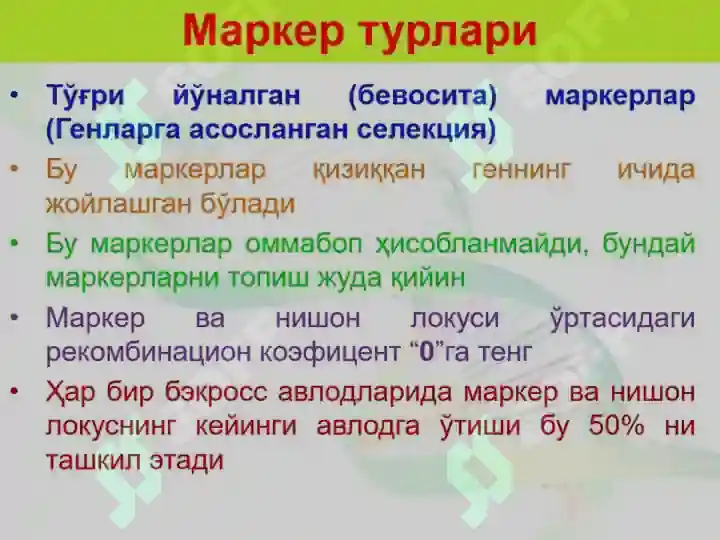 Маркер турлари

• Тўғри йўналган (бевосита) маркерлар (Генларга асосланган селекция)

• Бу маркерлар қизиққан геннинг ичида жойлашган бўлади

• Бу маркерлар оммабоп ҳисобланмайди, бундай маркерларни топиш жуда қийин

• Маркер ва нишон локуси ўртасидаги рекомбинацион коэфицент “0”га тенг

• Ҳар бир бэкросс авлодларида маркер ва нишон локуснинг кейинги авлодга ўтиши бу 50% ни ташкил этади